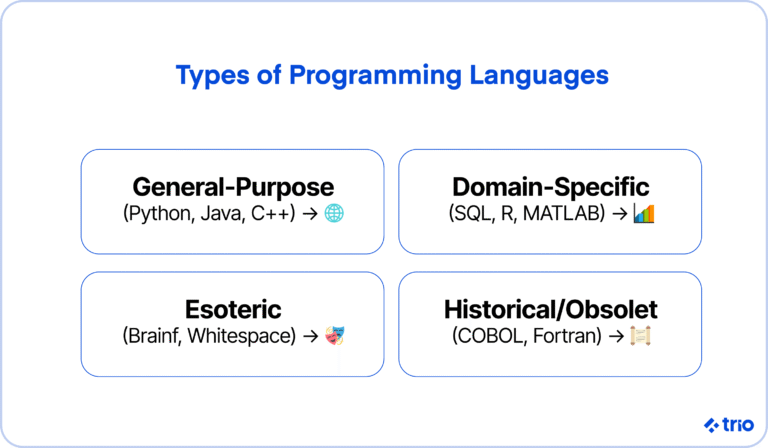 Types of Programming Languages

General-Purpose
(Python, Java, C++) →

Domain-Specific
(SQL, R, MATLAB) →

Esoteric
(Brainf, Whitespace) →

Historical/Obsolet
(COBOL, Fortran) →

trio